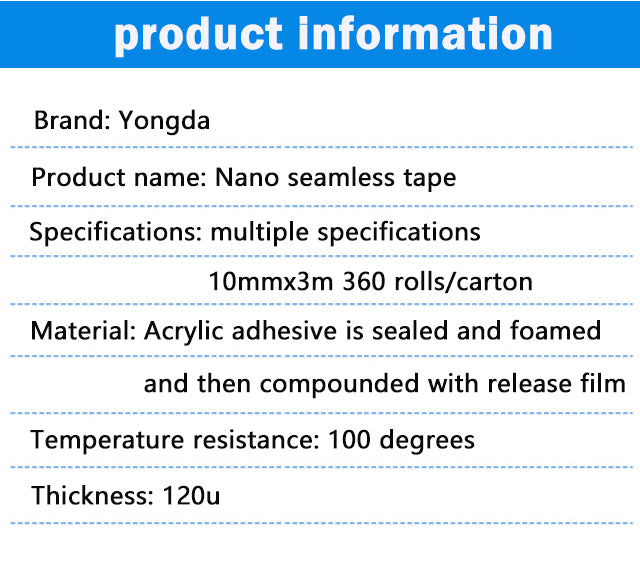 product information

Brand: Yongda

Product name: Nano seamless tape

Specifications: multiple specifications

10mmx3m 360 rolls/carton

Material: Acrylic adhesive is sealed and foamed

and then compounded with release film

Temperature resistance: 100 degrees

Thickness: 120u